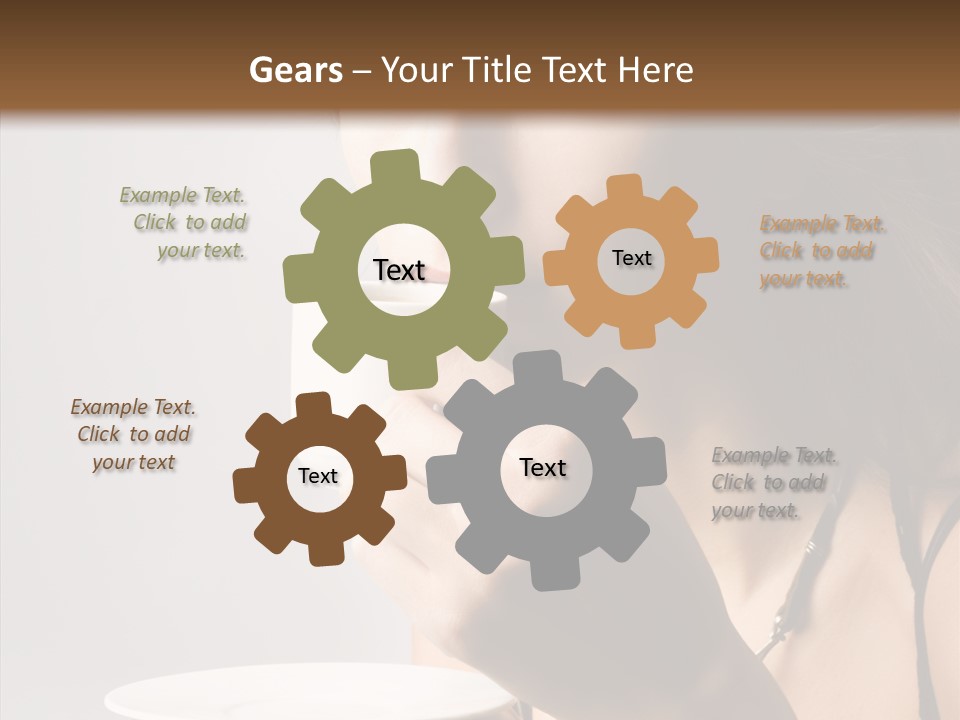 Gears – Your Title Text Here

Example Text. Click to add your text.

Text

Text

Example Text. Click to add your text.

Example Text. Click to add your text

Text

Text

Example Text. Click to add your text.